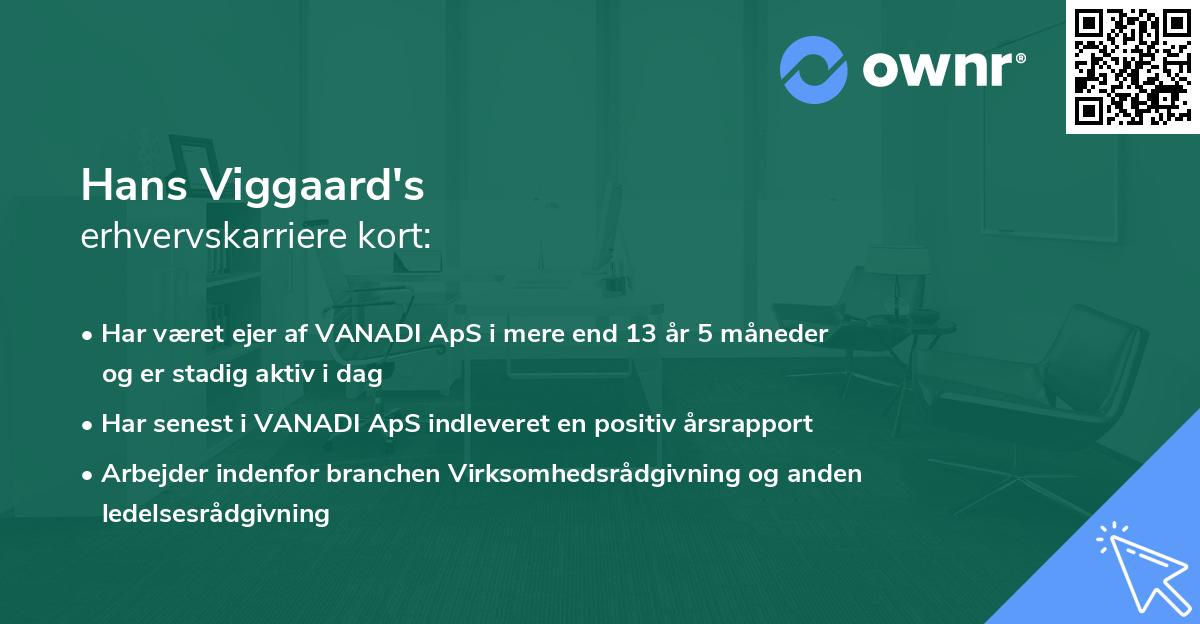 ownr®

Hans Viggaard's
erhvervskarriere kort:

• Har været ejer af VANADI ApS i mere end 13 år 5 måneder og er stadig aktiv i dag

• Har senest i VANADI ApS indleveret en positiv årsrapport

• Arbejder indenfor branchen Virksomhedsrådgivning og anden ledelsesrådgivning